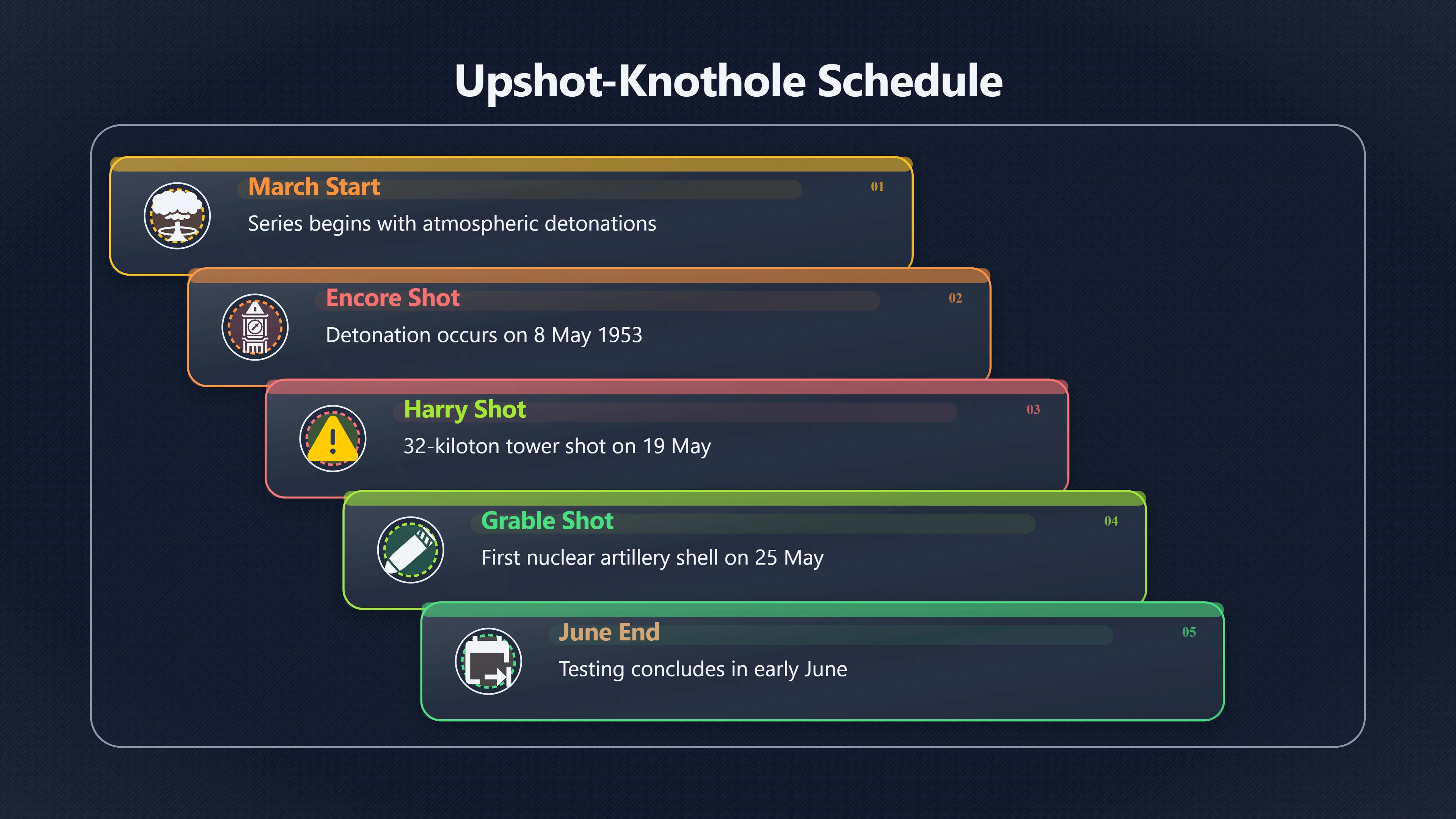 Upshot-Knothole Schedule

March Start
01
Series begins with atmospheric detonations

Encore Shot
02
Detonation occurs on 8 May 1953

Harry Shot
03
32-kiloton tower shot on 19 May

Grable Shot
04
First nuclear artillery shell on 25 May

June End
05
Testing concludes in early June